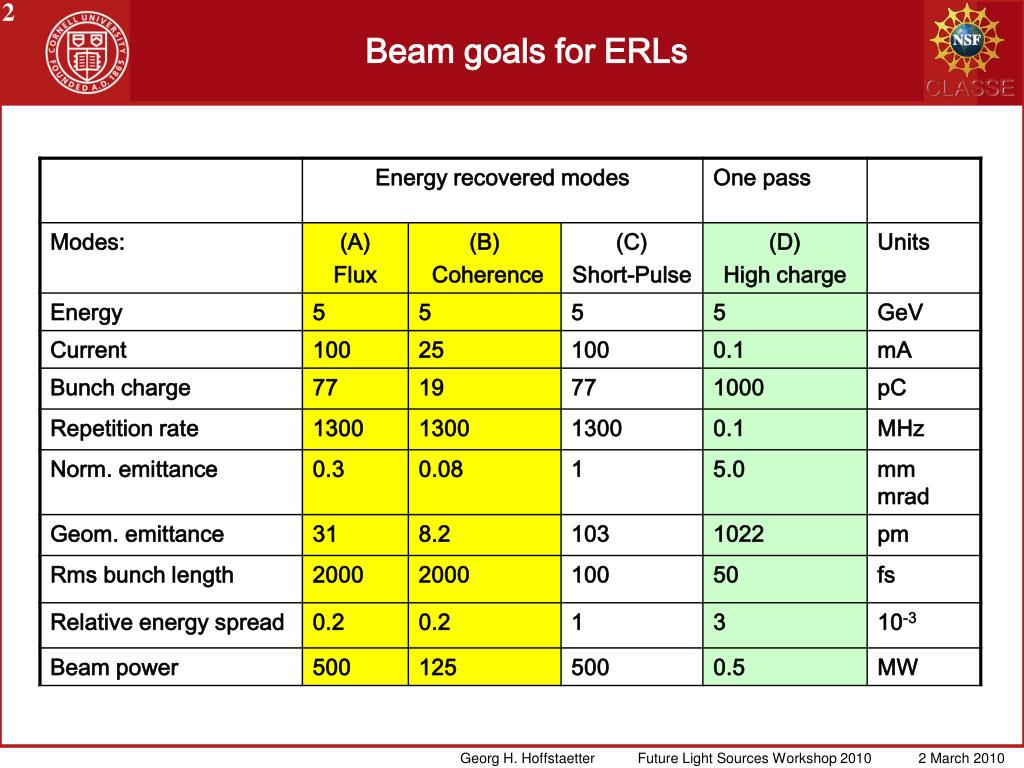 2

CORNELL UNIVERSITY FOUNDED A.D. 1865

Beam goals for ERLs

NSF

CLASSE

| | Energy recovered modes | | | One pass | |
|---|---|---|---|---|---|
| Modes: | (A) Flux | (B) Coherence | (C) Short-Pulse | (D) High charge | Units |
| Energy | 5 | 5 | 5 | 5 | GeV |
| Current | 100 | 25 | 100 | 0.1 | mA |
| Bunch charge | 77 | 19 | 77 | 1000 | pC |
| Repetition rate | 1300 | 1300 | 1300 | 0.1 | MHz |
| Norm. emittance | 0.3 | 0.08 | 1 | 5.0 | mm mrad |
| Geom. emittance | 31 | 8.2 | 103 | 1022 | pm |
| Rms bunch length | 2000 | 2000 | 100 | 50 | fs |
| Relative energy spread | 0.2 | 0.2 | 1 | 3 | $10^{-3}$ |
| Beam power | 500 | 125 | 500 | 0.5 | MW |

Georg H. Hoffstaetter Future Light Sources Workshop 2010 2 March 2010